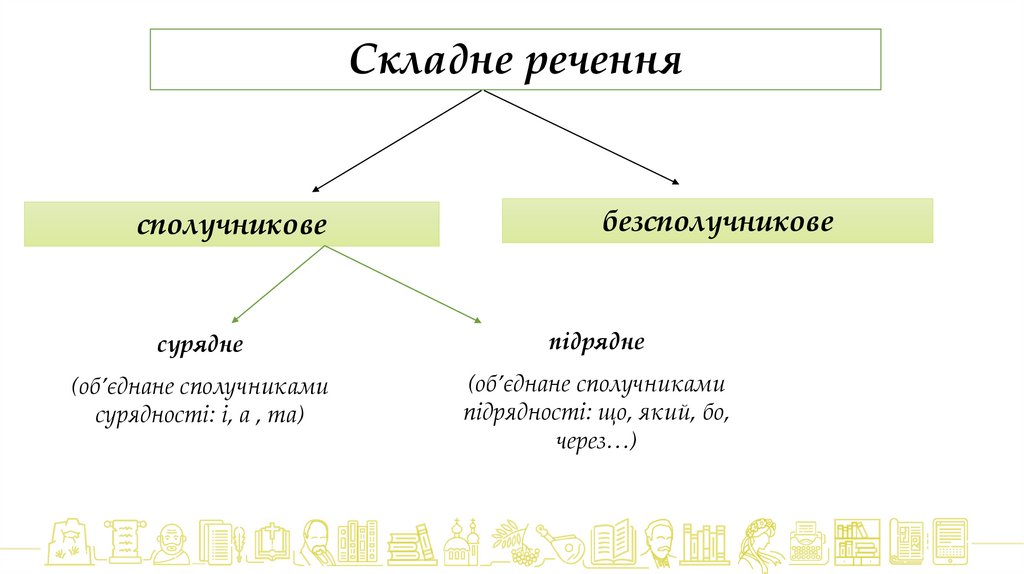 Складне речення

сполучникове

безсполучникове

сурядне

(об’єднане сполучниками сурядності: і, а , та)

підрядне

(об’єднане сполучниками підрядності: що, який, бо, через…)